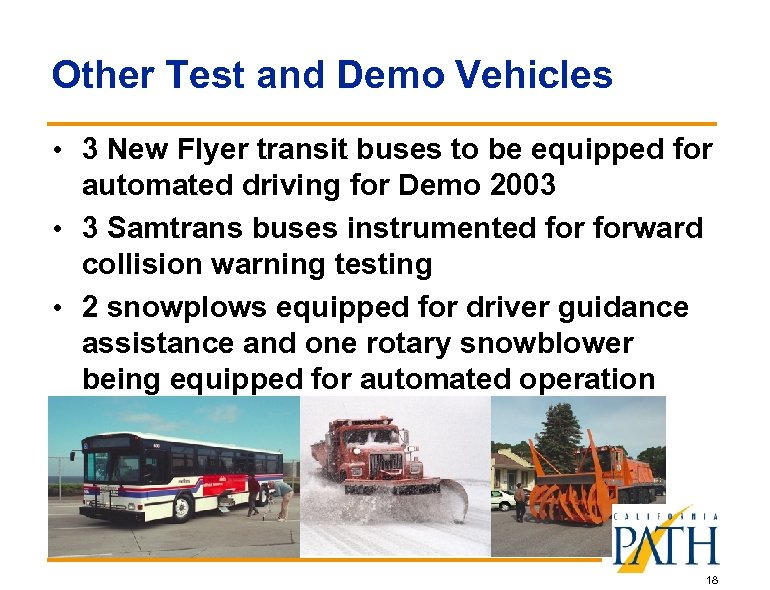 Other Test and Demo Vehicles

• 3 New Flyer transit buses to be equipped for automated driving for Demo 2003

• 3 Samtrans buses instrumented for forward collision warning testing

• 2 snowplows equipped for driver guidance assistance and one rotary snowblower being equipped for automated operation

CALIFORNIA
PATH

18